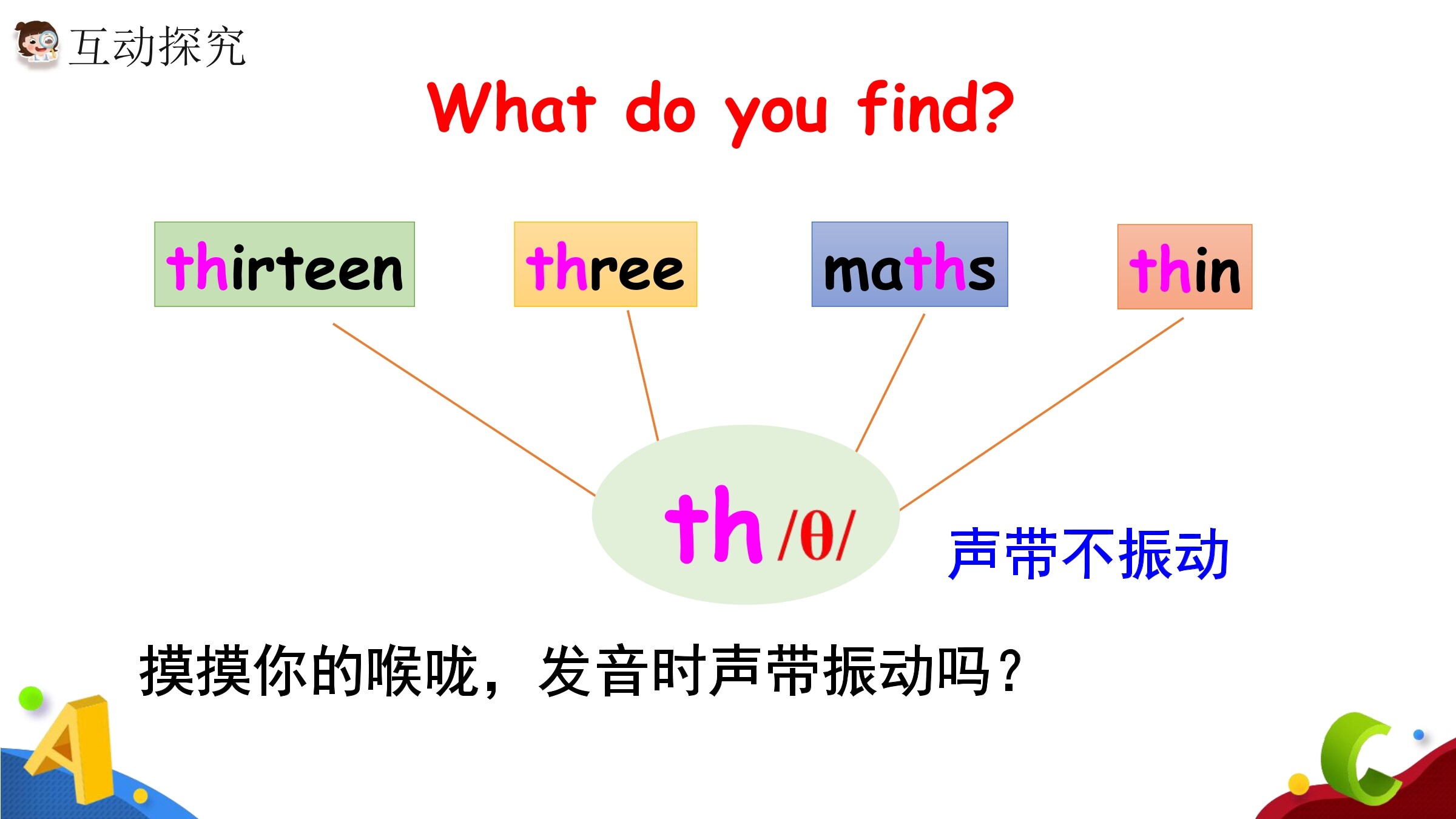 互动探究

What do you find?

thirteen

three

maths

thin

th /θ/

声带不振动

摸摸你的喉咙，发音时声带振动吗？